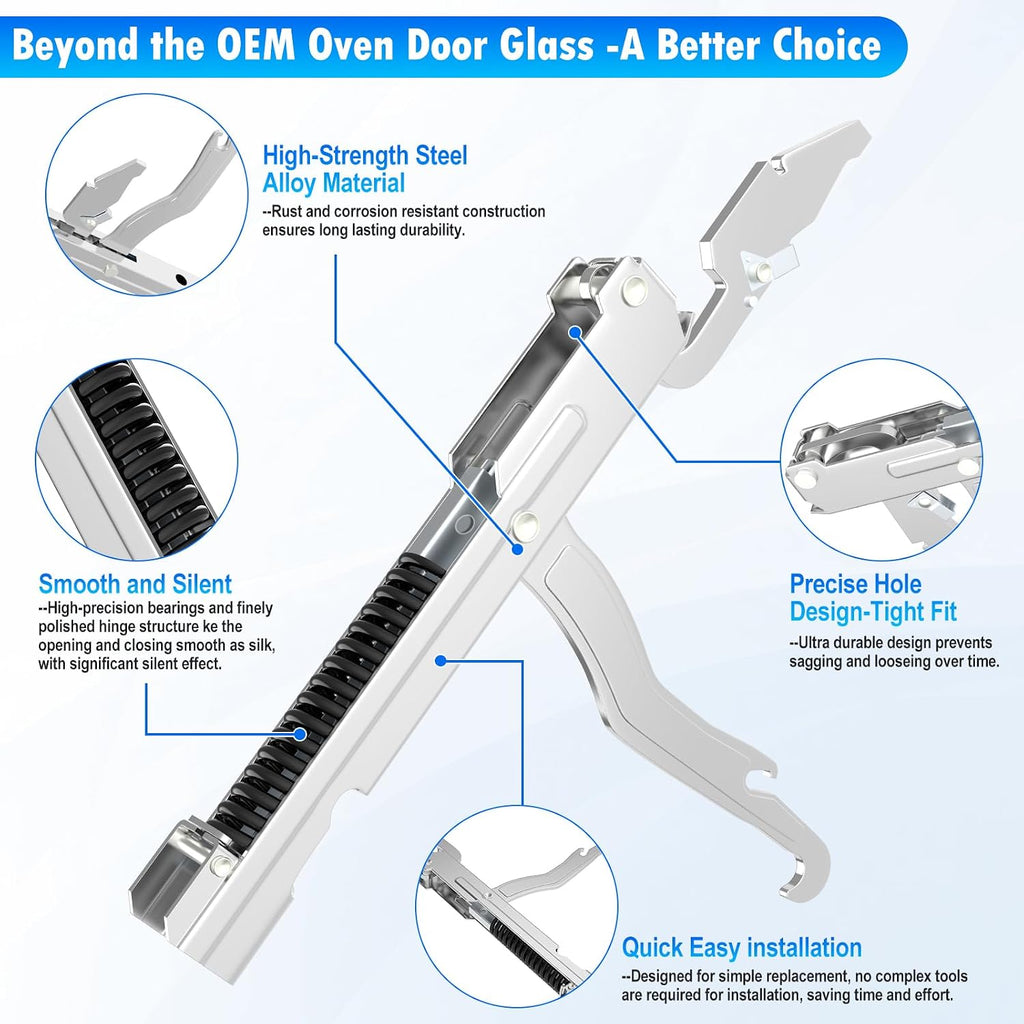 Beyond the OEM Oven Door Glass -A Better Choice

High-Strength Steel Alloy Material
--Rust and corrosion resistant construction ensures long lasting durability.

Smooth and Silent
--High-precision bearings and finely polished hinge structure ke the opening and closing smooth as silk, with significant silent effect.

Precise Hole Design-Tight Fit
--Ultra durable design prevents sagging and looseing over time.

Quick Easy installation
--Designed for simple replacement, no complex tools are required for installation, saving time and effort.